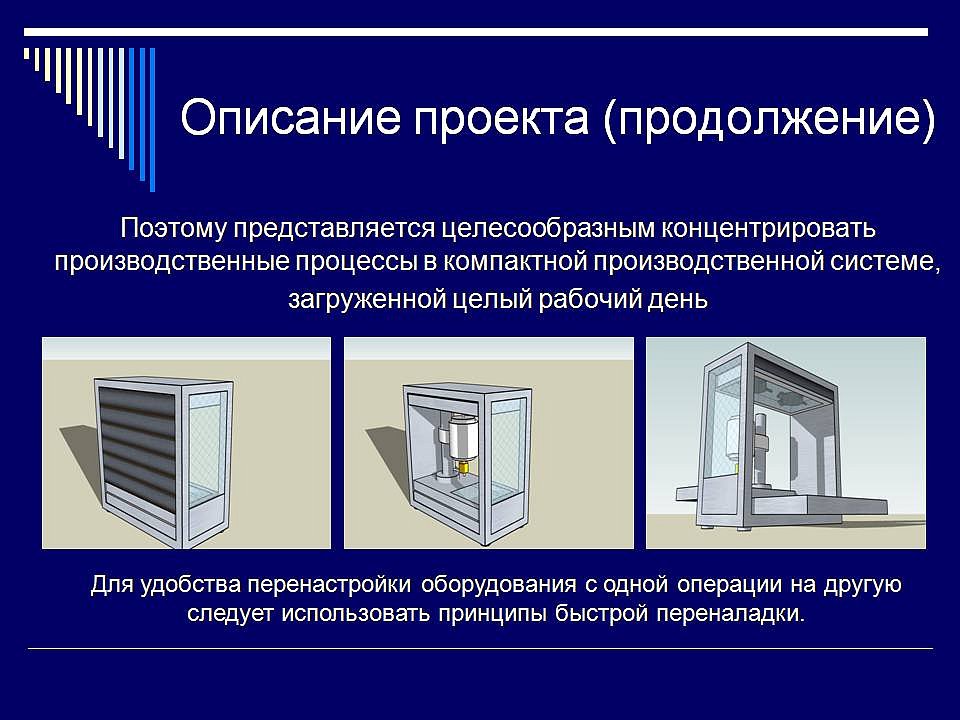 Описание проекта (продолжение)

Поэтому представляется целесообразным концентрировать производственные процессы в компактной производственной системе, загруженной целый рабочий день

Для удобства перенастройки оборудования с одной операции на другую следует использовать принципы быстрой переналадки.